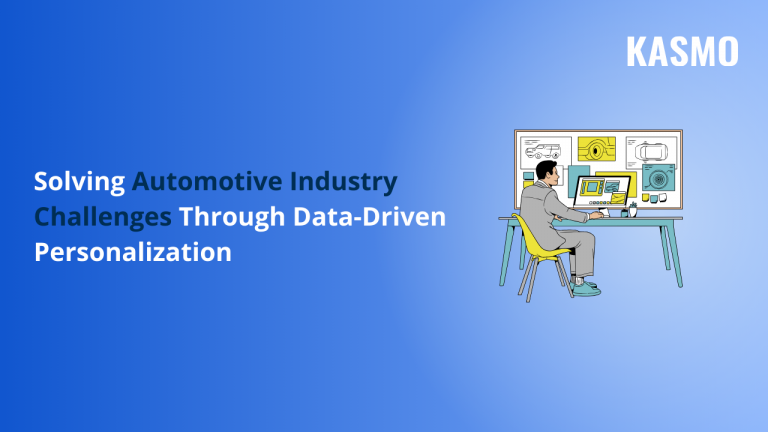 KASMO

Solving Automotive Industry Challenges Through Data-Driven Personalization